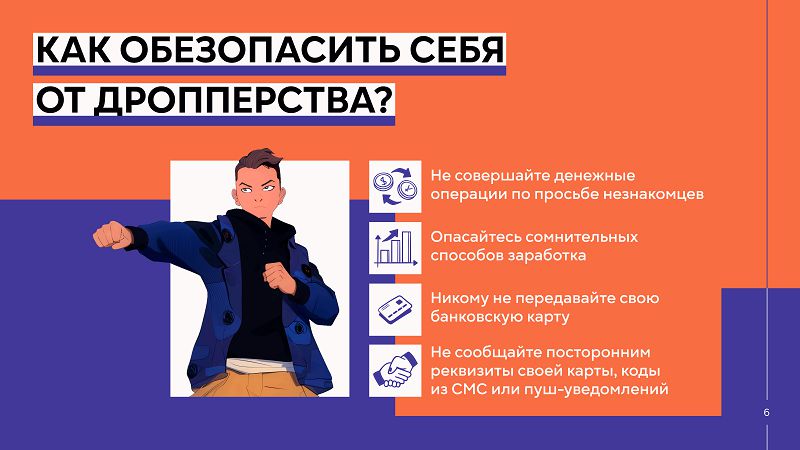 КАК ОБЕЗОПАСИТЬ СЕБЯ ОТ ДРОППЕРСТВА?

Не совершайте денежные операции по просьбе незнакомцев

Опасайтесь сомнительных способов заработка

Никому не передавайте свою банковскую карту

Не сообщайте посторонним реквизиты своей карты, коды из СМС или пуш-уведомлений

6